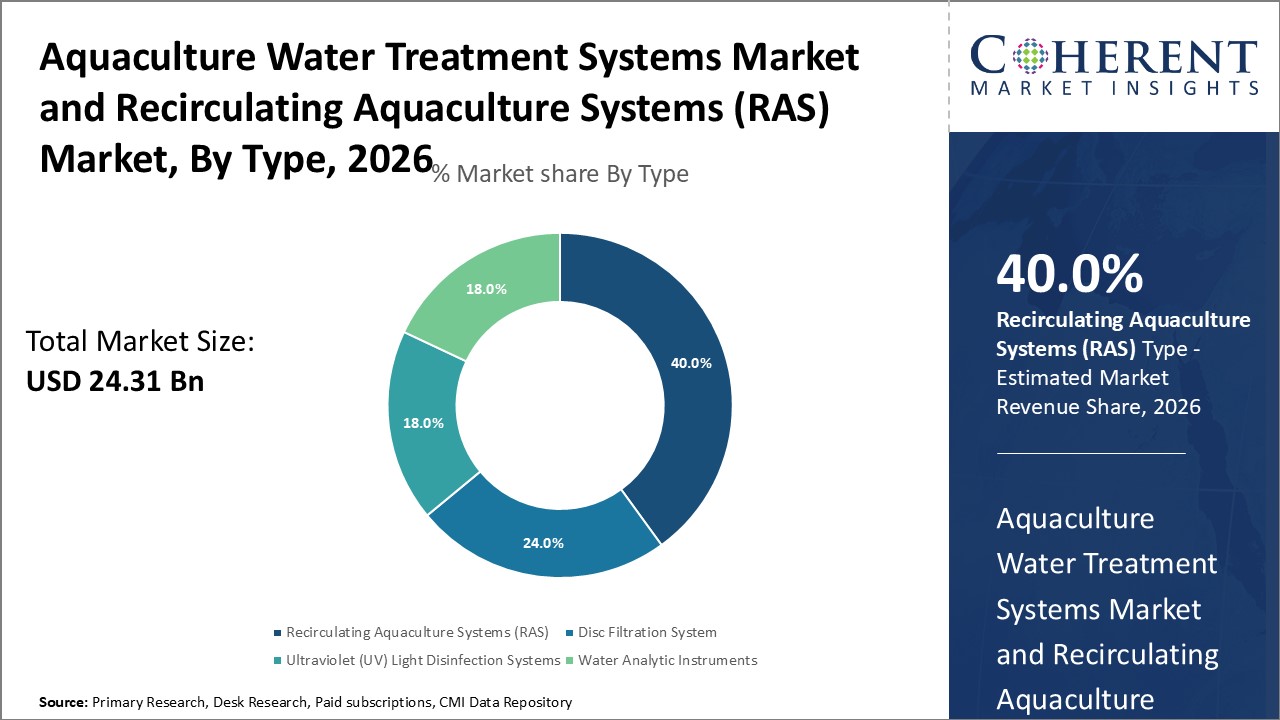 Aquaculture Water Treatment Systems Market and Recirculating Aquaculture Systems (RAS) Market, By Type, 2026

% Market share By Type

Total Market Size:
USD 24.31 Bn

18.0%
40.0%
18.0%
24.0%

Recirculating Aquaculture Systems (RAS)
Disc Filtration System
Ultraviolet (UV) Light Disinfection Systems
Water Analytic Instruments

Source: Primary Research, Desk Research, Paid subscriptions, CMI Data Repository

COHERENT
MARKET INSIGHTS

40.0%
Recirculating Aquaculture Systems (RAS) Type - Estimated Market Revenue Share, 2026

Aquaculture Water Treatment Systems Market and Recirculating Aquaculture